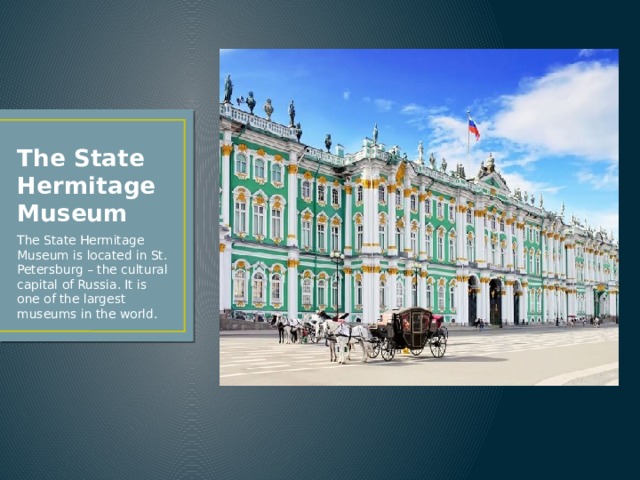 The State Hermitage Museum

The State Hermitage Museum is located in St. Petersburg – the cultural capital of Russia. It is one of the largest museums in the world.